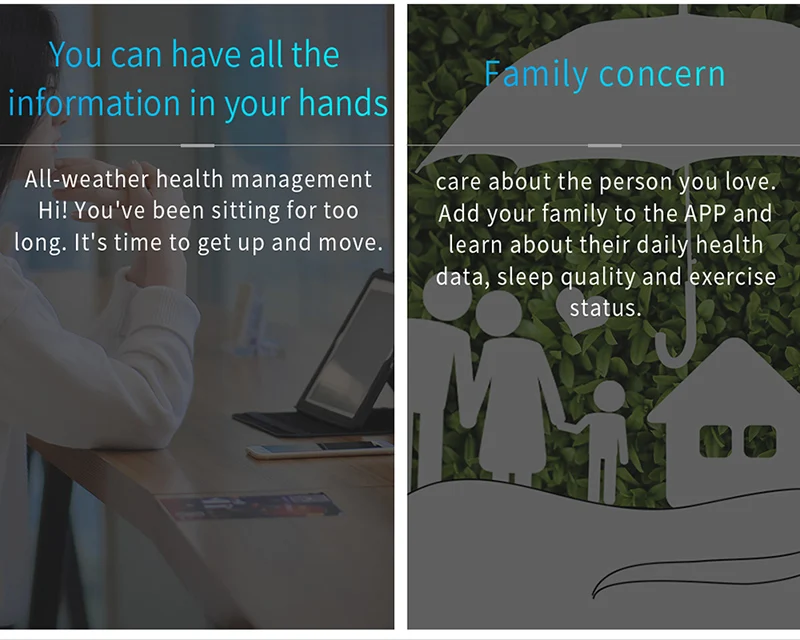 You can have all the information in your hands

All-weather health management
Hi! You've been sitting for too long. It's time to get up and move.

Family concern

care about the person you love. Add your family to the APP and learn about their daily health data, sleep quality and exercise status.